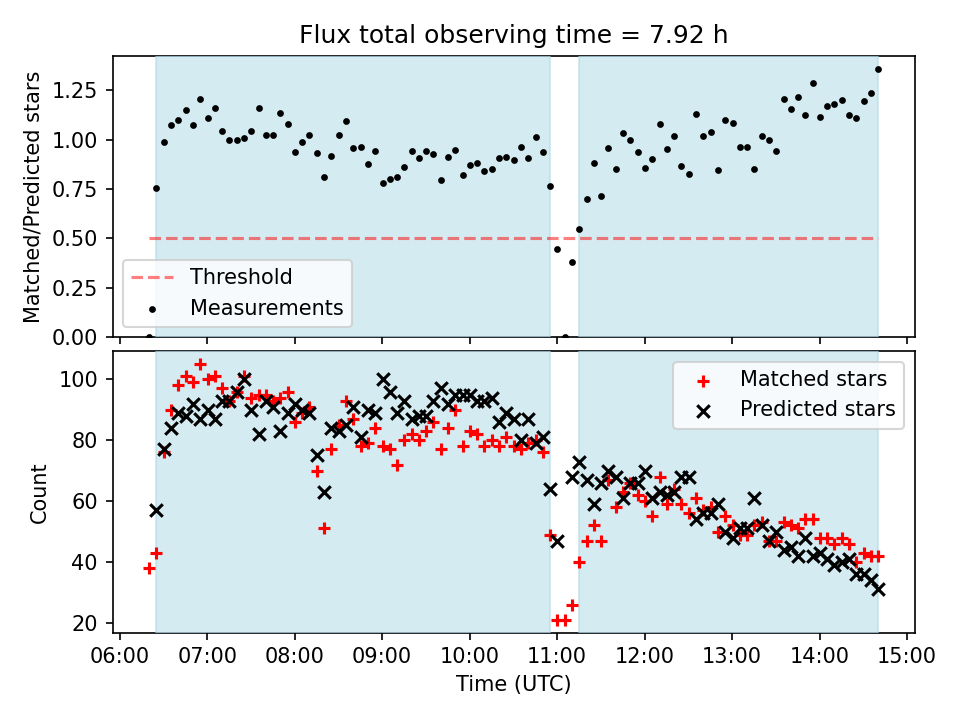 Flux total observing time = 7.92 h

Matched/Predicted stars

1.25
1.00
0.75
0.50
0.25
0.00

Threshold
Measurements

Count

100
80
60
40
20

Matched stars
Predicted stars

06:00 07:00 08:00 09:00 10:00 11:00 12:00 13:00 14:00 15:00

Time (UTC)